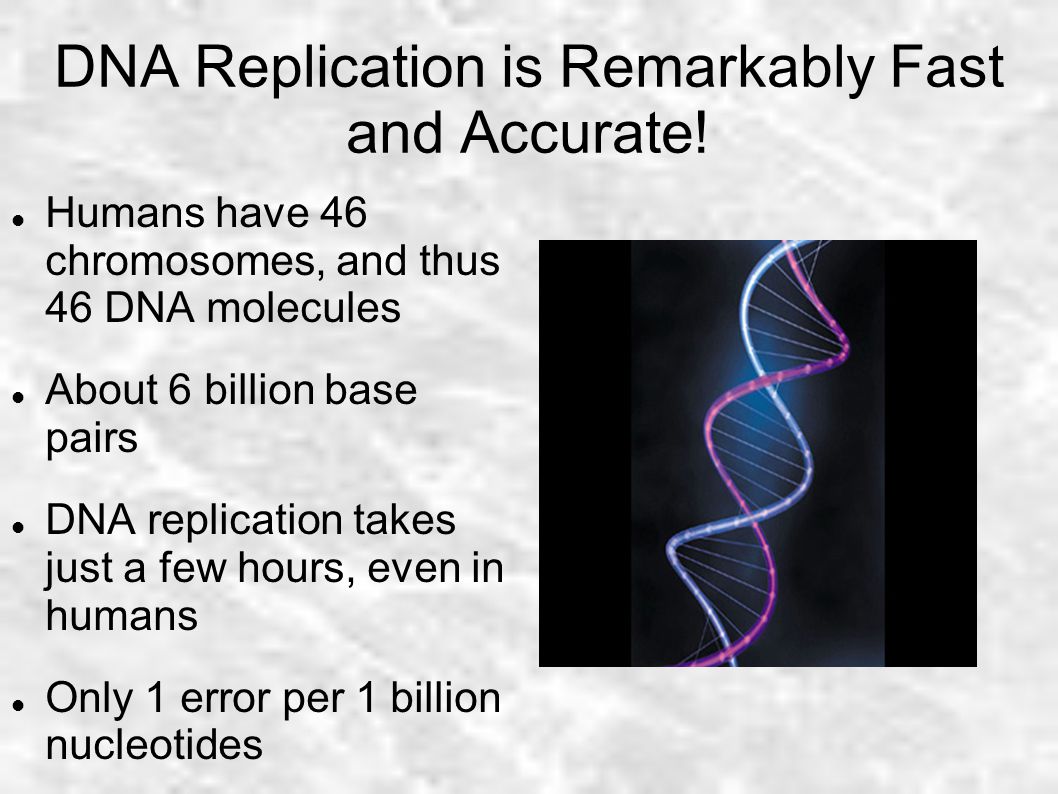 DNA Replication is Remarkably Fast and Accurate!

- Humans have 46 chromosomes, and thus 46 DNA molecules
- About 6 billion base pairs
- DNA replication takes just a few hours, even in humans
- Only 1 error per 1 billion nucleotides